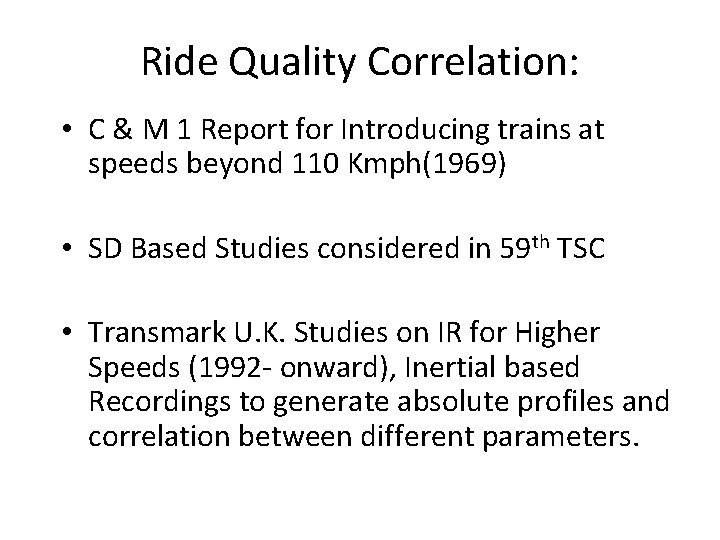 Ride Quality Correlation:

• C & M 1 Report for Introducing trains at speeds beyond 110 Kmph(1969)

• SD Based Studies considered in 59$^{th}$ TSC

• Transmark U.K. Studies on IR for Higher Speeds (1992- onward), Inertial based Recordings to generate absolute profiles and correlation between different parameters.